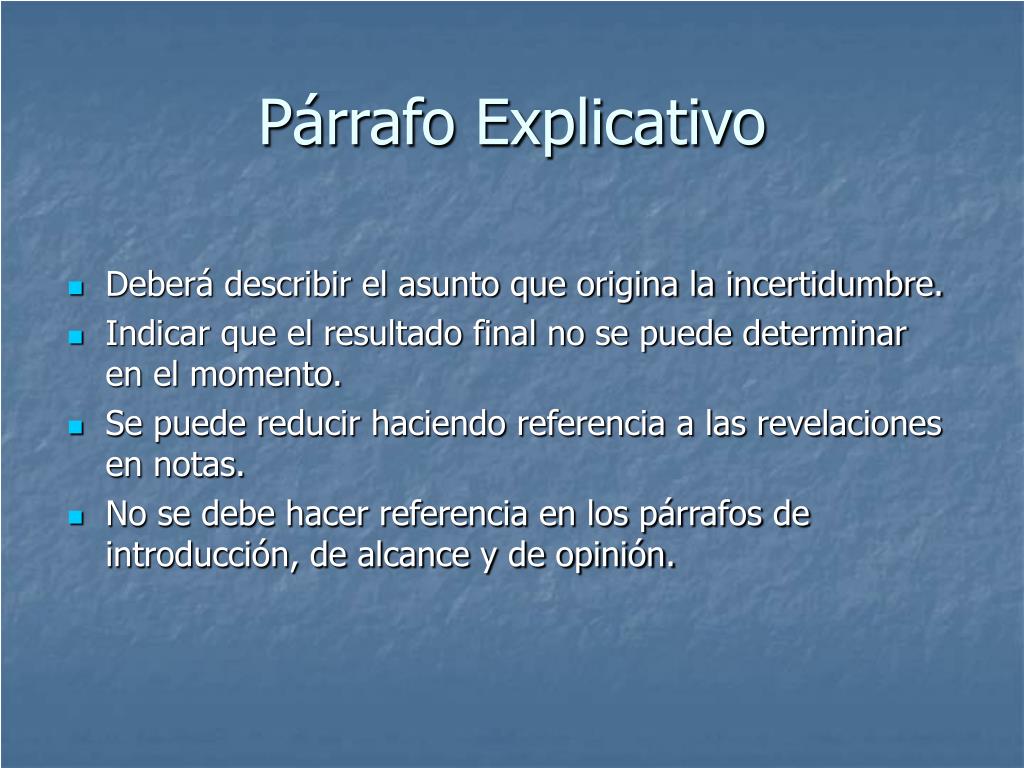 Párrafo Explicativo

- Deberá describir el asunto que origina la incertidumbre.
- Indicar que el resultado final no se puede determinar en el momento.
- Se puede reducir haciendo referencia a las revelaciones en notas.
- No se debe hacer referencia en los párrafos de introducción, de alcance y de opinión.